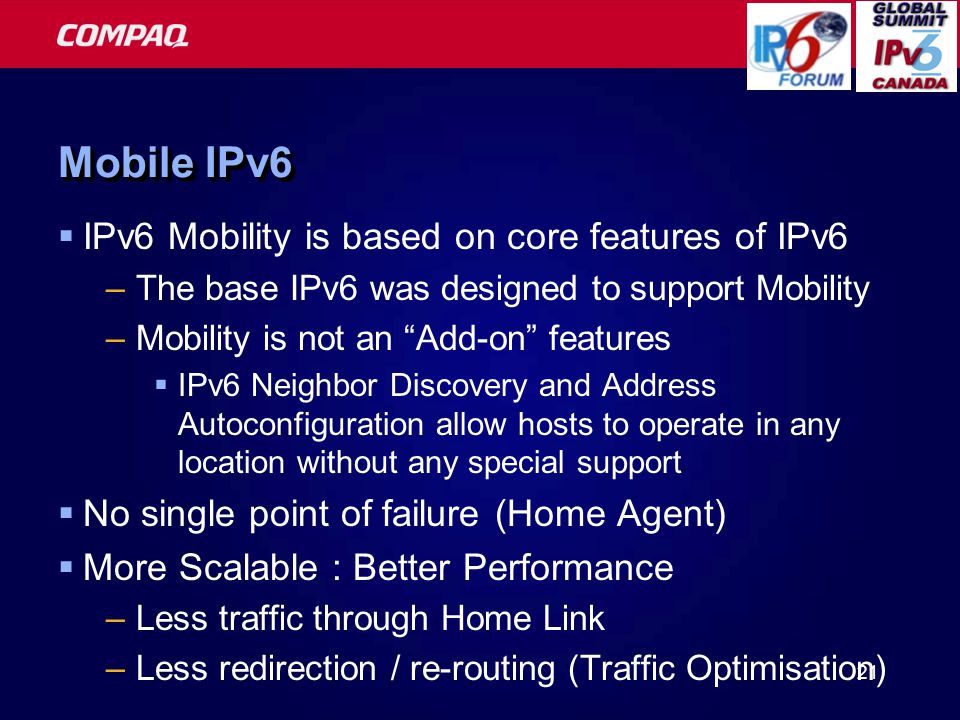 COMPAQ

IPv6 FORUM

GLOBAL SUMMIT IPv6 CANADA

Mobile IPv6

▪ IPv6 Mobility is based on core features of IPv6
– The base IPv6 was designed to support Mobility
– Mobility is not an “Add-on” features
▪ IPv6 Neighbor Discovery and Address Autoconfiguration allow hosts to operate in any location without any special support
▪ No single point of failure (Home Agent)
▪ More Scalable : Better Performance
– Less traffic through Home Link
– Less redirection / re-routing (Traffic Optimisation)

21